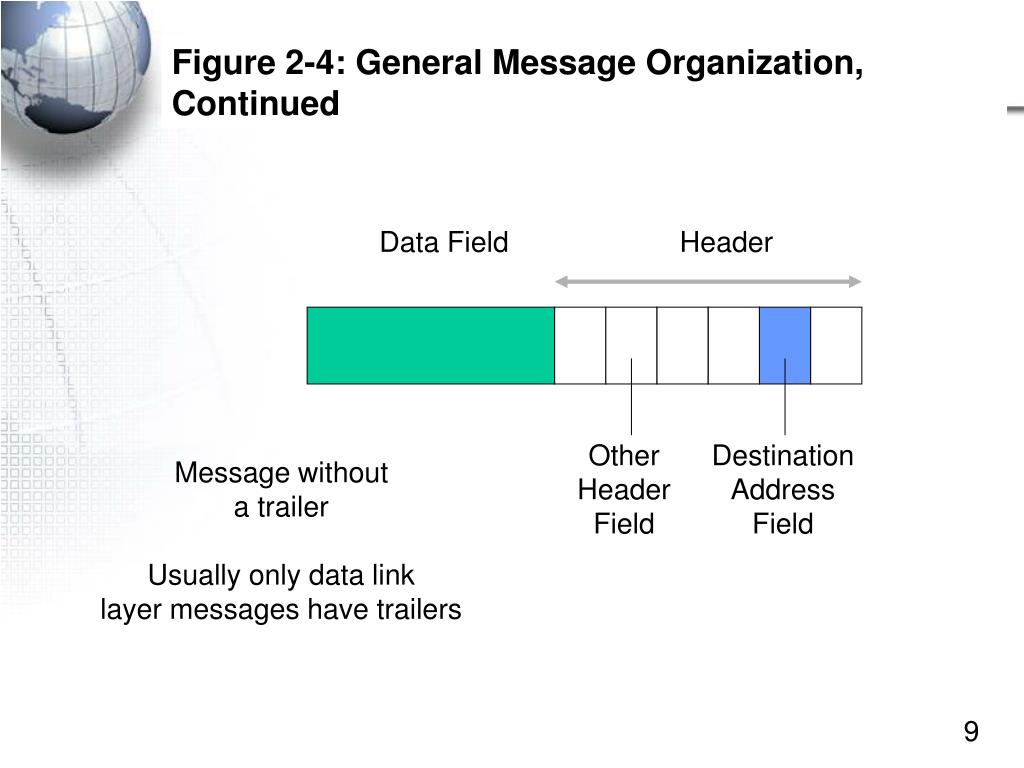 Figure 2-4: General Message Organization, Continued

Data Field

Header

Other Header Field

Destination Address Field

Message without a trailer

Usually only data link layer messages have trailers

9